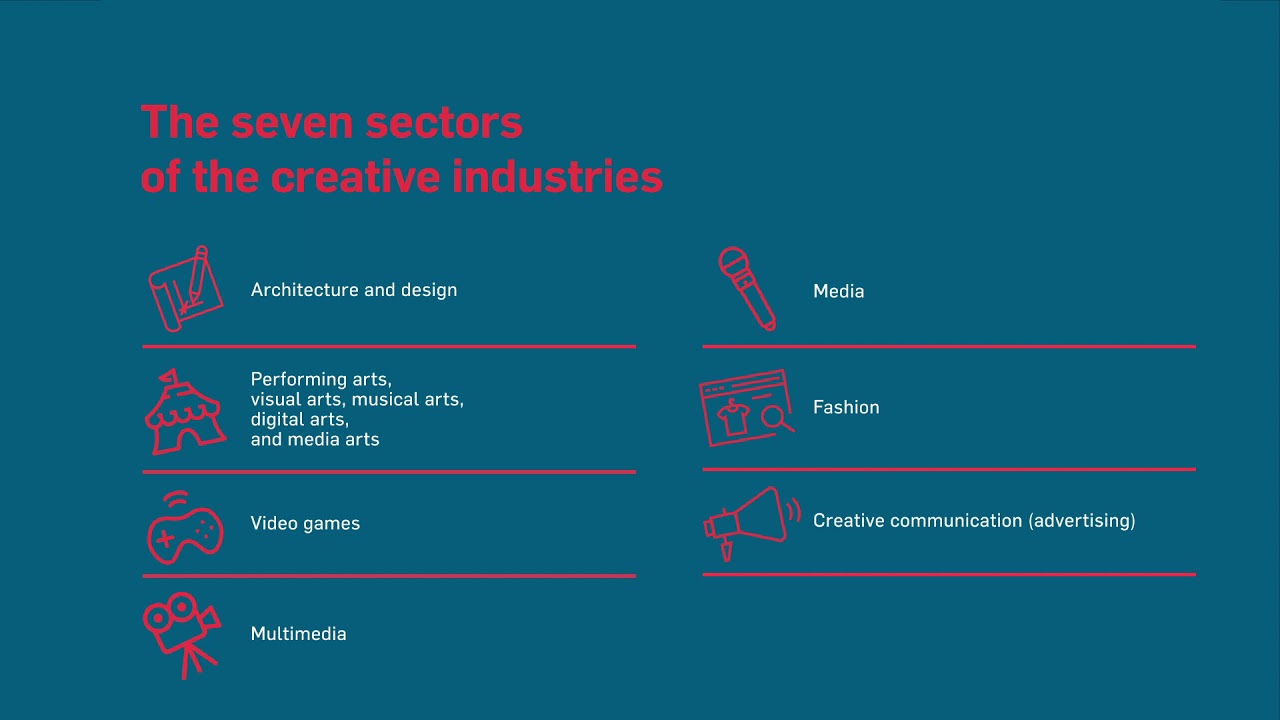 The seven sectors of the creative industries

Architecture and design

Performing arts, visual arts, musical arts, digital arts, and media arts

Video games

Multimedia

Media

Fashion

Creative communication (advertising)